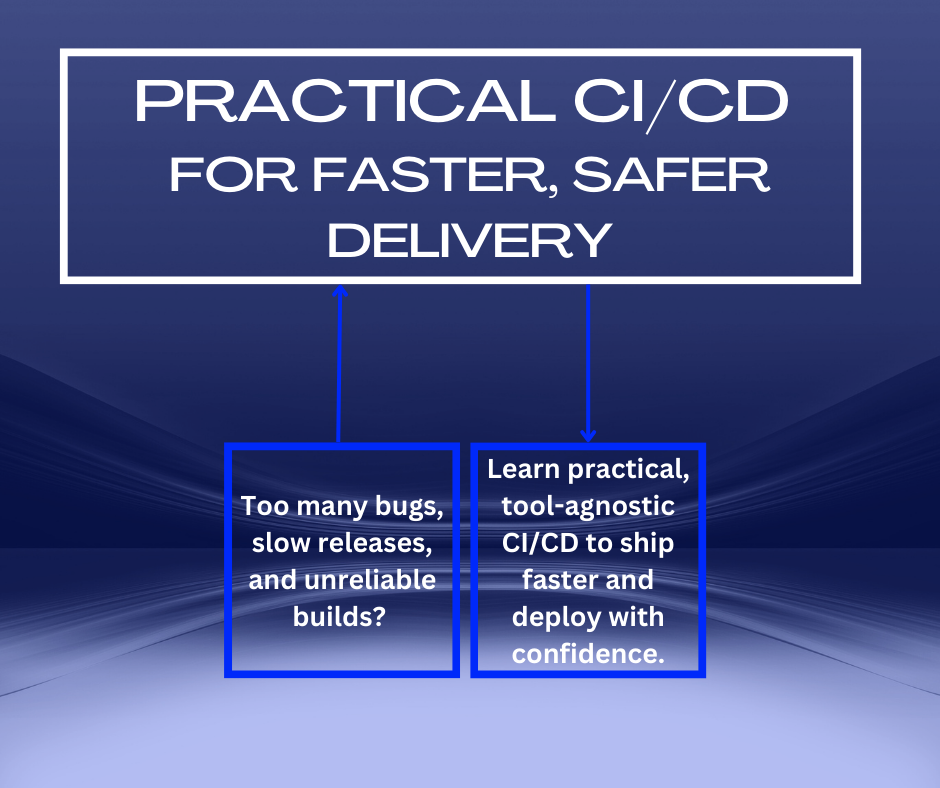 PRACTICAL CI/CD FOR FASTER, SAFER DELIVERY

Too many bugs, slow releases, and unreliable builds?

Learn practical, tool-agnostic CI/CD to ship faster and deploy with confidence.